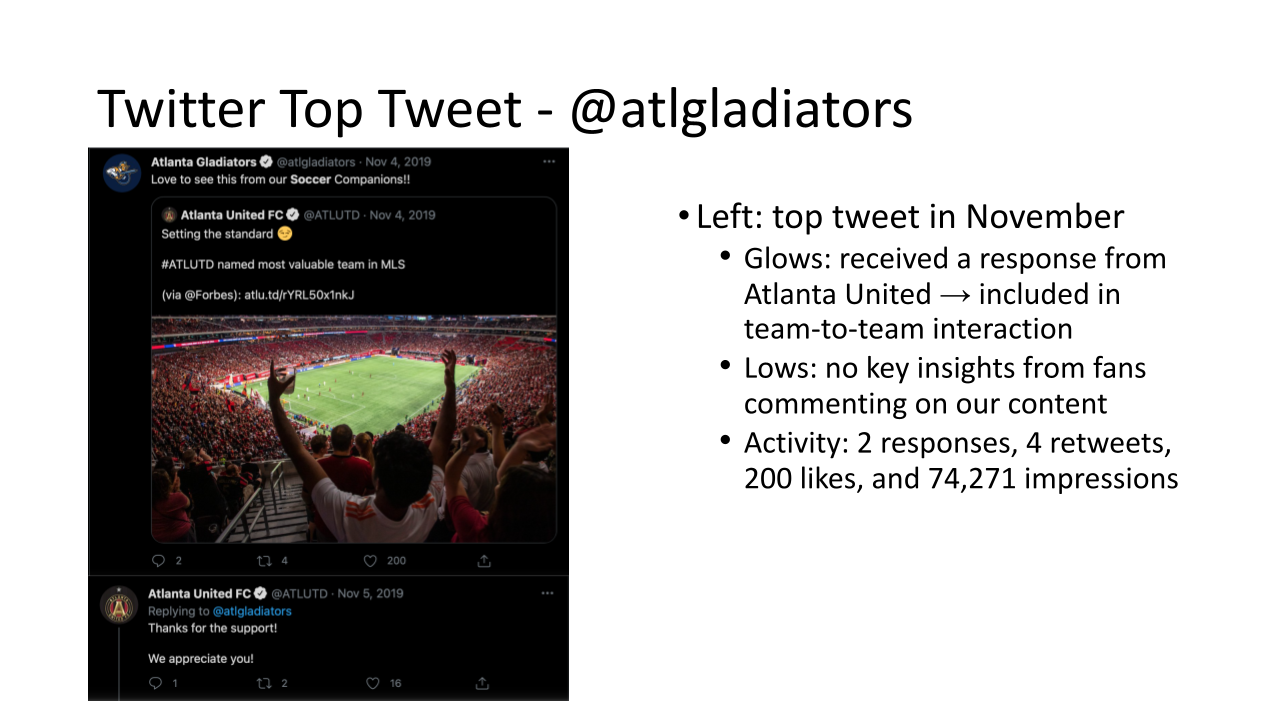 Twitter Top Tweet - @atlgladiators

Atlanta Gladiators @atlgladiators · Nov 4, 2019
Love to see this from our Soccer Companions!!

Atlanta United FC @ATLUTD · Nov 4, 2019
Setting the standard 😏

#ATLUTD named most valuable team in MLS

(via @Forbes): atlu.td/rYRL50x1nkJ

2 4 200

Atlanta United FC @ATLUTD · Nov 5, 2019
Replying to @atlgladiators
Thanks for the support!

We appreciate you!

1 2 16

• Left: top tweet in November
• Glows: received a response from Atlanta United → included in team-to-team interaction
• Lows: no key insights from fans commenting on our content
• Activity: 2 responses, 4 retweets, 200 likes, and 74,271 impressions